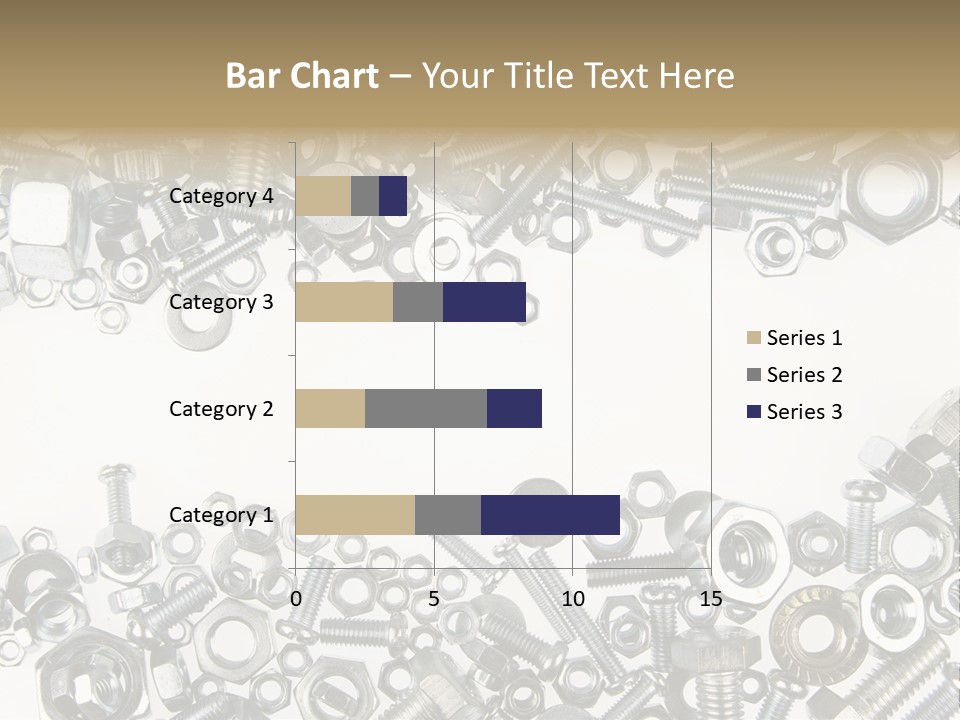 Bar Chart – Your Title Text Here

Category 4
Category 3
Category 2
Category 1

0
5
10
15

Series 1
Series 2
Series 3